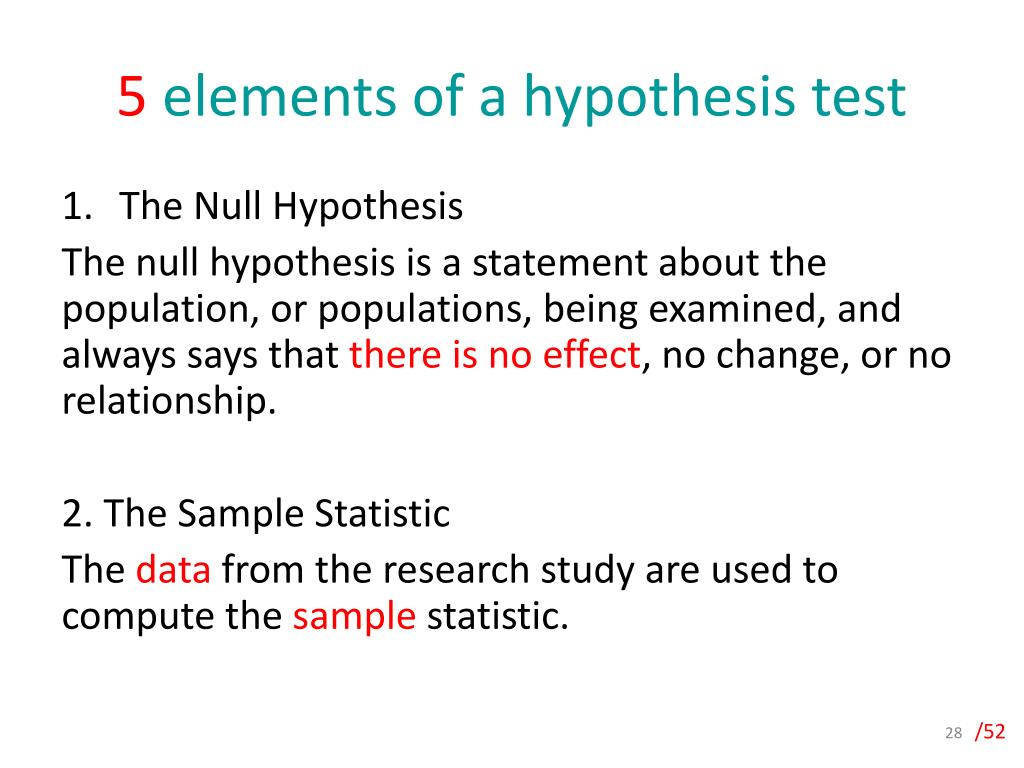 5 elements of a hypothesis test

1. The Null Hypothesis

The null hypothesis is a statement about the population, or populations, being examined, and always says that there is no effect, no change, or no relationship.

2. The Sample Statistic

The data from the research study are used to compute the sample statistic.

28 /52